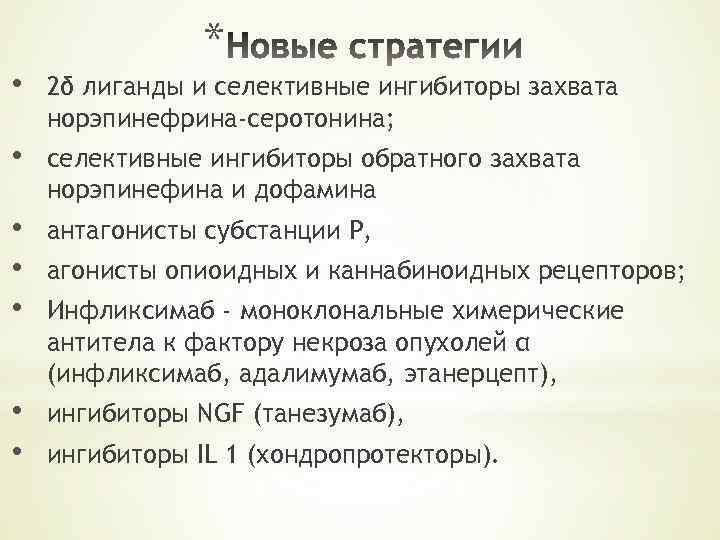 *Новые стратегии

• 2δ лиганды и селективные ингибиторы захвата норэпинефрина-серотонина;
• селективные ингибиторы обратного захвата норэпинефина и дофамина
• антагонисты субстанции Р,
• агонисты опиоидных и каннабиноидных рецепторов;
• Инфликсимаб - моноклональные химерические антитела к фактору некроза опухолей α (инфликсимаб, адалимумаб, этанерцепт),
• ингибиторы NGF (танезумаб),
• ингибиторы IL 1 (хондропротекторы).